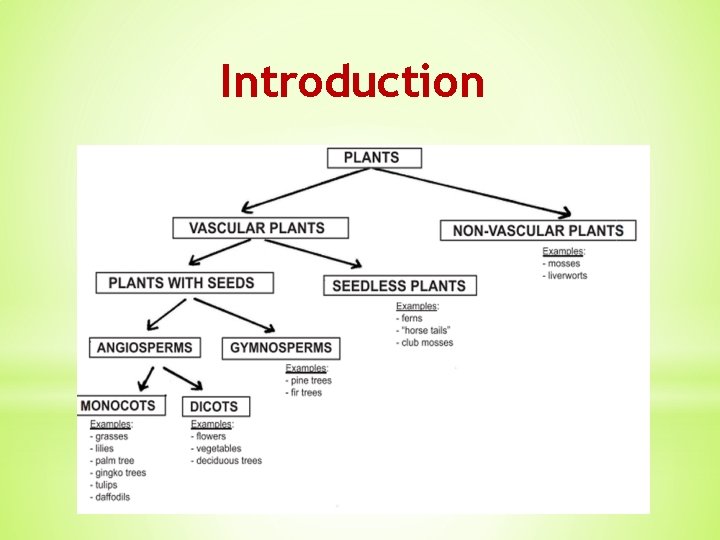 Introduction

PLANTS

VASCULAR PLANTS

NON-VASCULAR PLANTS

Examples:
- mosses
- liverworts

PLANTS WITH SEEDS

SEEDLESS PLANTS

Examples:
- ferns
- "horse tails"
- club mosses

ANGIOSPERMS

GYMNOSPERMS

Examples:
- pine trees
- fir trees

MONOCOTS

Examples:
- grasses
- lilies
- palm tree
- gingko trees
- tulips
- daffodils

DICOTS

Examples:
- flowers
- vegetables
- deciduous trees